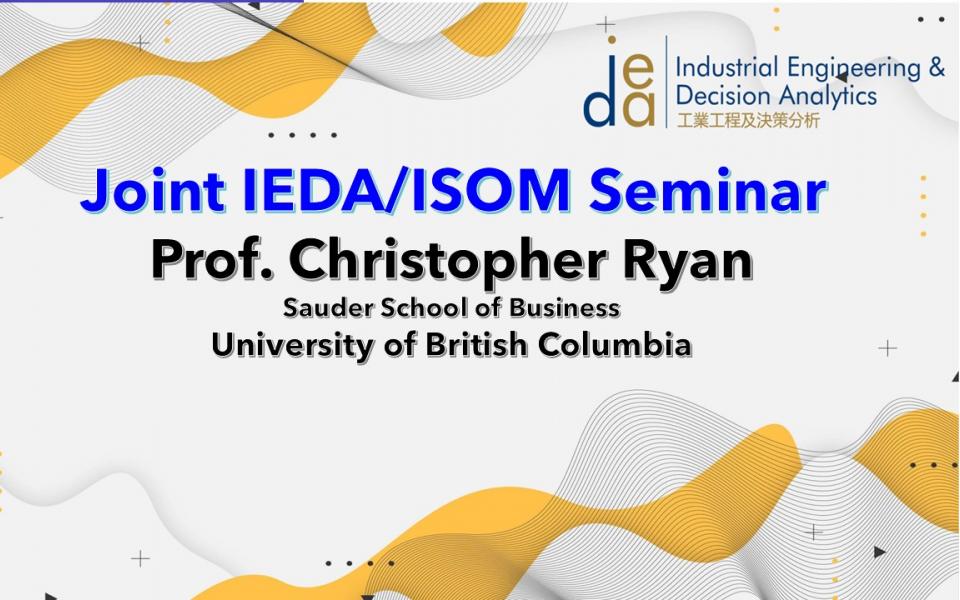 ieda Industrial Engineering & Decision Analytics
工業工程及決策分析

Joint IEDA/ISOM Seminar
Prof. Christopher Ryan
Sauder School of Business
University of British Columbia